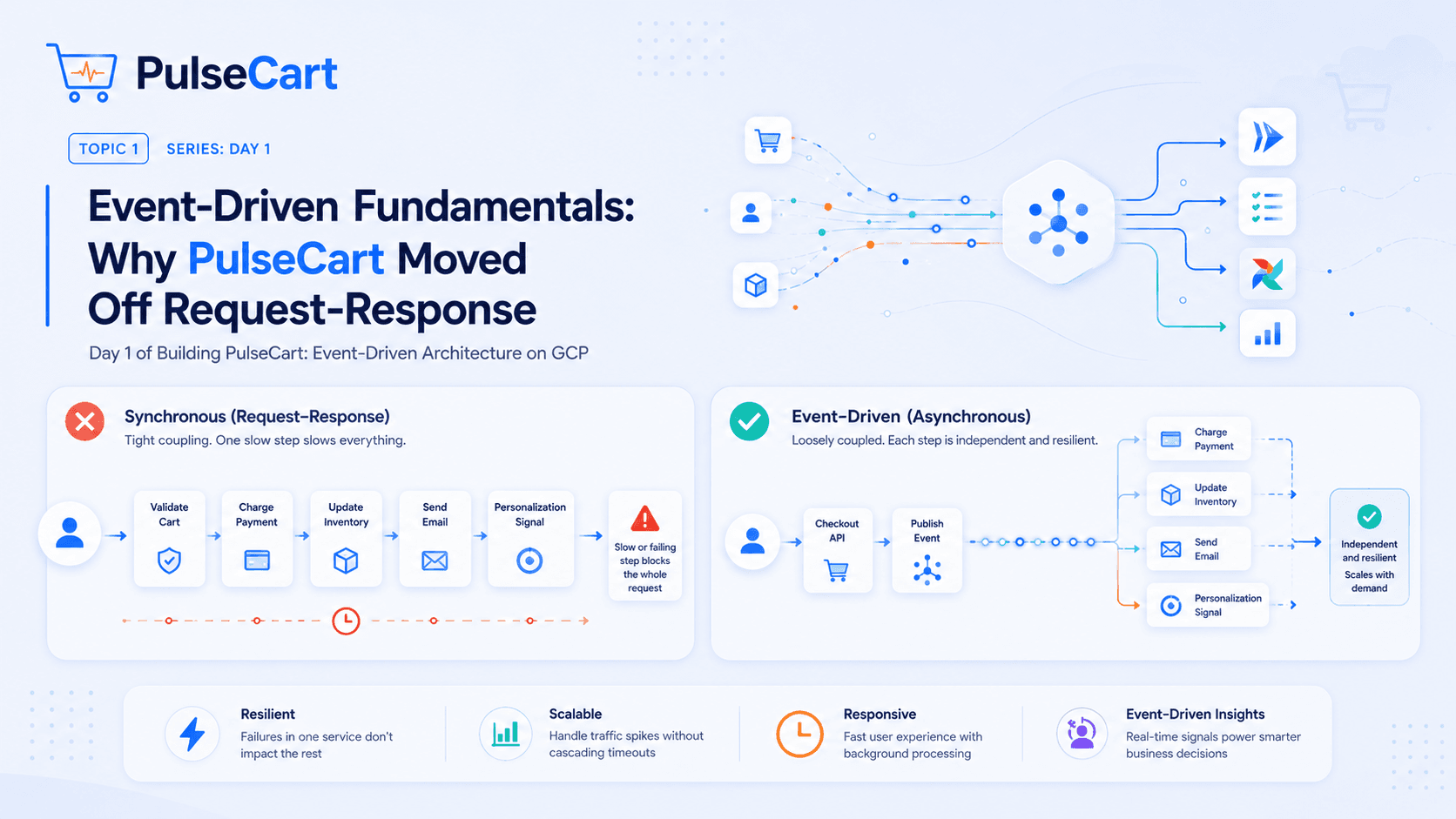 PulseCart

TOPIC 1 SERIES: DAY 1

Event-Driven Fundamentals: Why PulseCart Moved Off Request-Response

Day 1 of Building PulseCart: Event-Driven Architecture on GCP

Synchronous (Request-Response)
Tight coupling. One slow step slows everything.

Validate Cart
Charge Payment
Update Inventory
Send Email
Personalization Signal
Slow or failing step blocks the whole request

Event-Driven (Asynchronous)
Loosely coupled. Each step is independent and resilient.

Checkout API
Publish Event
Charge Payment
Update Inventory
Send Email
Personalization Signal
Independent and resilient
Scales with demand

Resilient
Failures in one service don't impact the rest

Scalable
Handle traffic spikes without cascading timeouts

Responsive
Fast user experience with background processing

Event-Driven Insights
Real-time signals power smarter business decisions